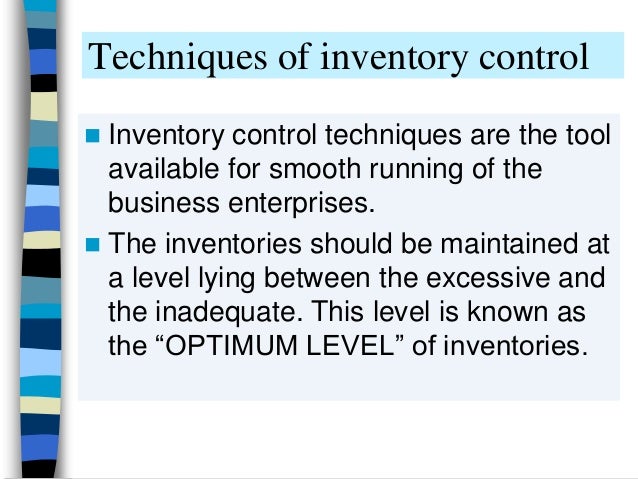 Techniques of inventory control

Inventory control techniques are the tool available for smooth running of the business enterprises.

The inventories should be maintained at a level lying between the excessive and the inadequate. This level is known as the “OPTIMUM LEVEL” of inventories.